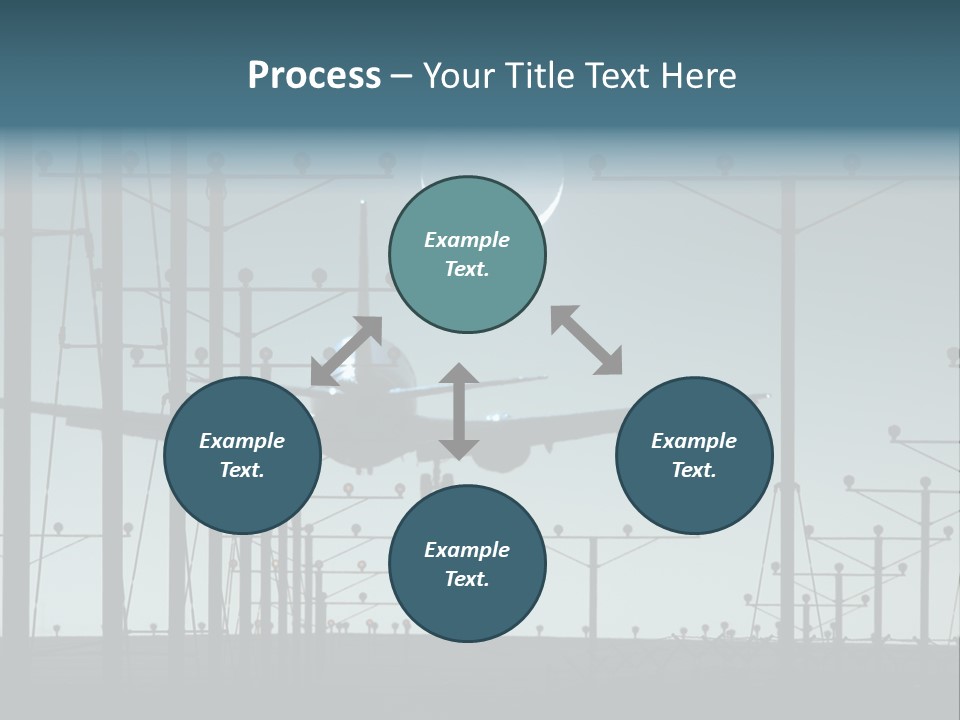 Process – Your Title Text Here

Example Text.

Example Text.

Example Text.

Example Text.